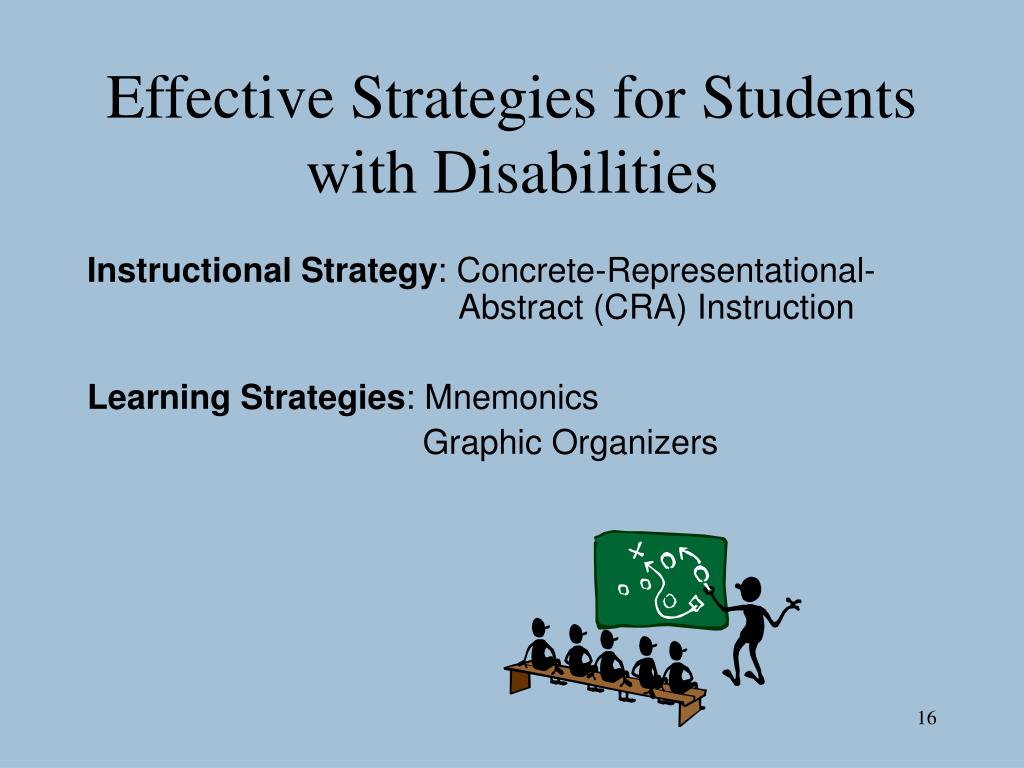 Effective Strategies for Students with Disabilities

Instructional Strategy: Concrete-Representational-Abstract (CRA) Instruction

Learning Strategies: Mnemonics
Graphic Organizers

16